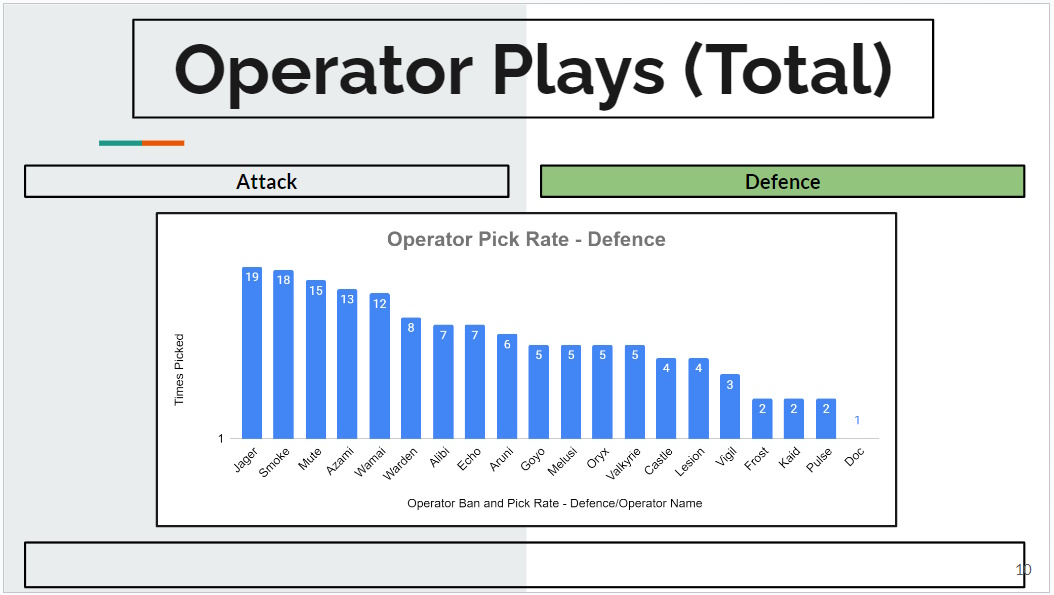 Operator Plays (Total)

Attack

Defence

Operator Pick Rate - Defence

Times Picked

1

19 18 15 13 12 8 7 7 6 5 5 5 5 4 4 3 2 2 2 1

Jager Smoke Mute Azami Wamai Warden Alibi Echo Aruni Goyo Melusi Oryx Valkyrie Castle Lesion Vigil Frost Kaid Pulse Doc

Operator Ban and Pick Rate - Defence/Operator Name

10